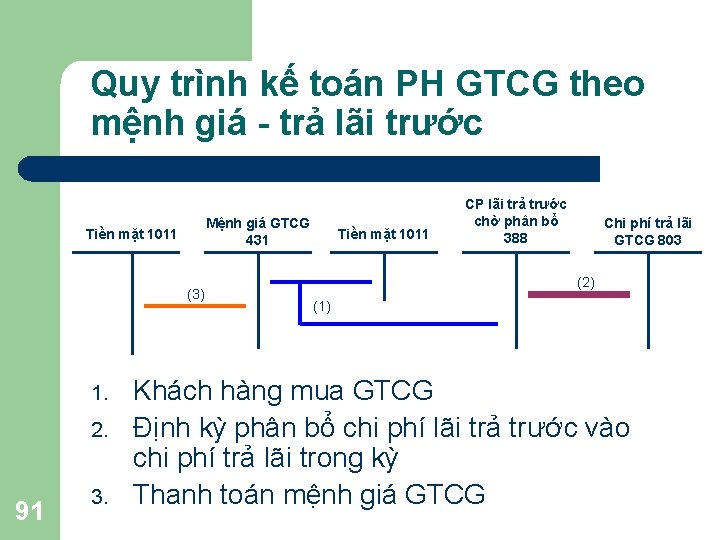 Quy trình kế toán PH GTCG theo mệnh giá - trả lãi trước

Tiền mặt 1011

Mệnh giá GTCG 431

Tiền mặt 1011

CP lãi trả trước chờ phân bổ 388

Chi phí trả lãi GTCG 803

(3)

(1)

(2)

1. Khách hàng mua GTCG
2. Định kỳ phân bổ chi phí lãi trả trước vào chi phí trả lãi trong kỳ
3. Thanh toán mệnh giá GTCG

91